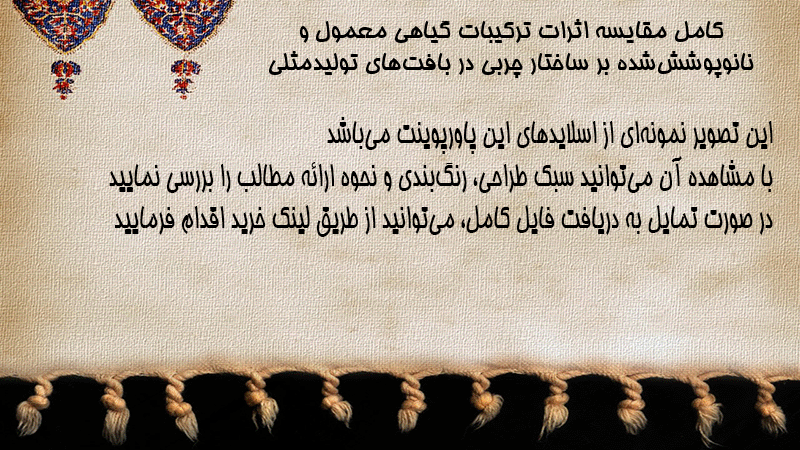 کامل مقایسه اثرات ترکیبات گیاهی معمول و نانوپوشش‌شده بر ساختار چربی در بافت‌های تولیدمثلی

این تصویر نمونه‌ای از اسلایدهای این پاورپوینت می‌باشد
با مشاهده آن می‌توانید سبک طراحی، رنگ‌بندی و نحوه ارائه مطالب را بررسی نمایید
در صورت تمایل به دریافت فایل کامل، می‌توانید از طریق لینک خرید اقدام فرمایید